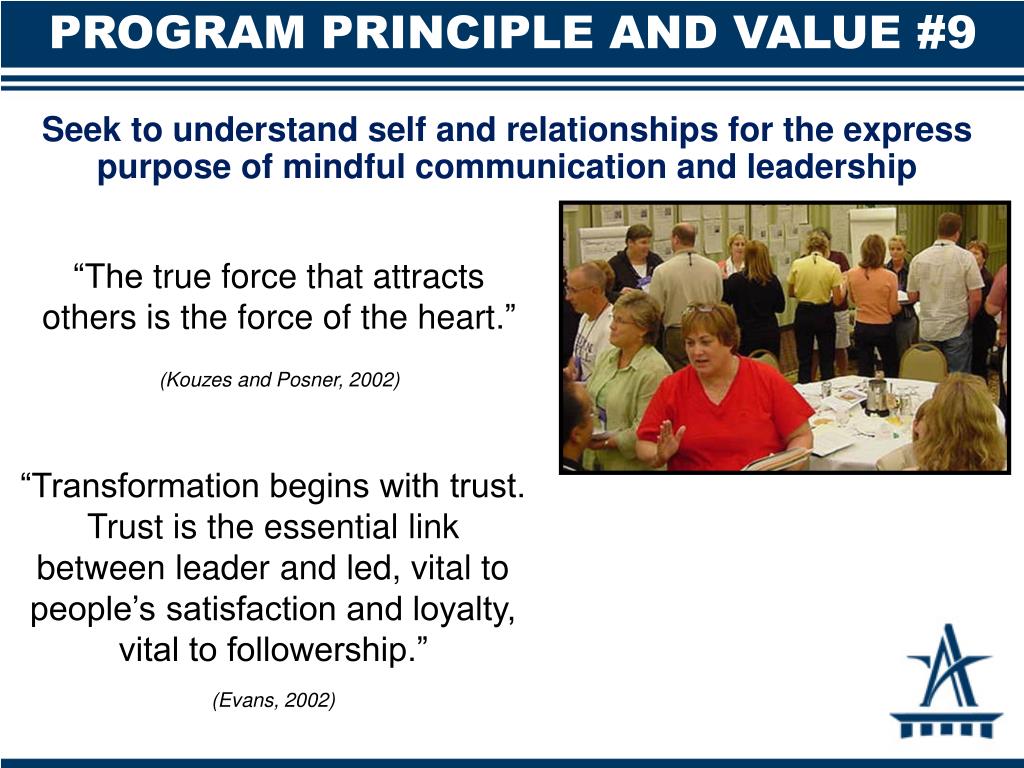 PROGRAM PRINCIPLE AND VALUE #9

Seek to understand self and relationships for the express purpose of mindful communication and leadership

“The true force that attracts others is the force of the heart.”

(Kouzes and Posner, 2002)

“Transformation begins with trust. Trust is the essential link between leader and led, vital to people’s satisfaction and loyalty, vital to followership.”

(Evans, 2002)